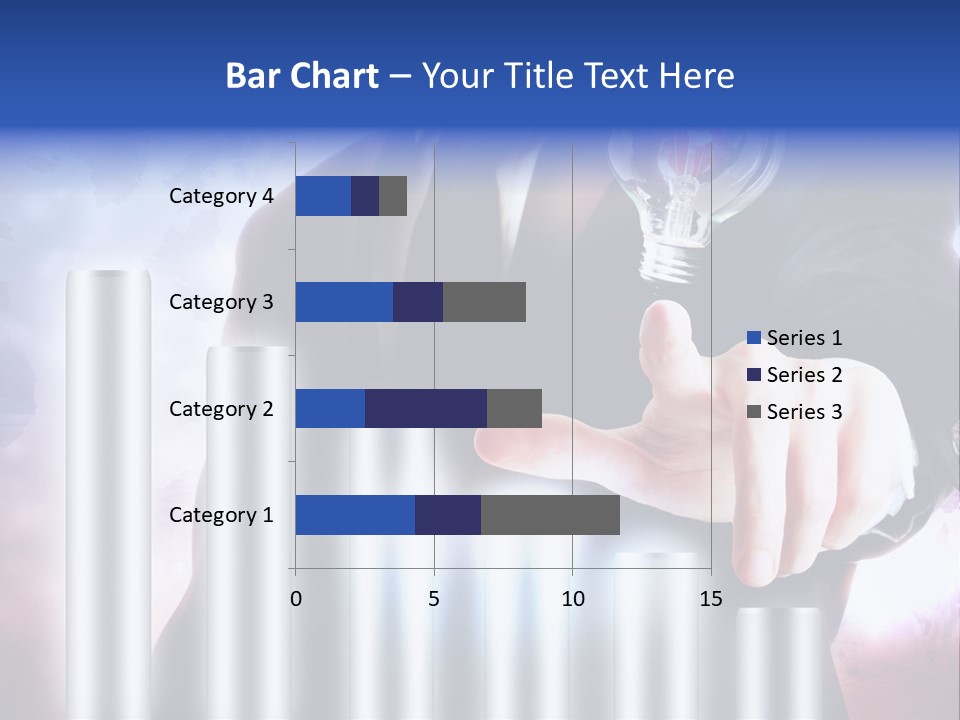 Bar Chart – Your Title Text Here

Category 4
Category 3
Category 2
Category 1

0
5
10
15

Series 1
Series 2
Series 3